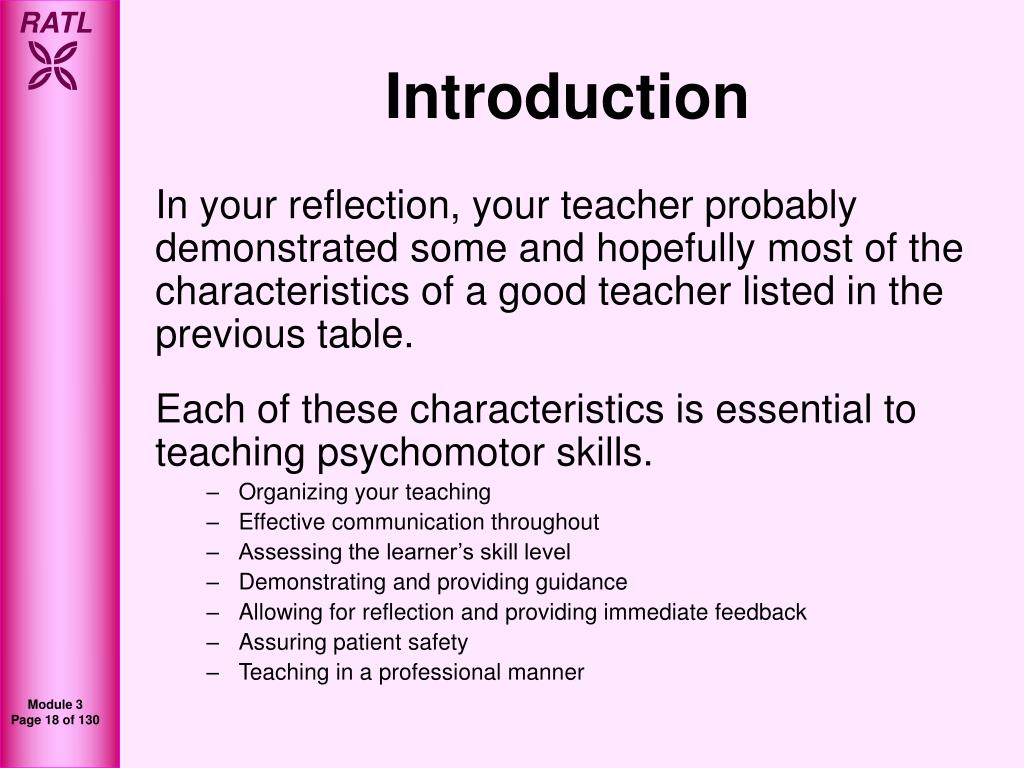 RATL

Introduction

In your reflection, your teacher probably demonstrated some and hopefully most of the characteristics of a good teacher listed in the previous table.

Each of these characteristics is essential to teaching psychomotor skills.

– Organizing your teaching
– Effective communication throughout
– Assessing the learner’s skill level
– Demonstrating and providing guidance
– Allowing for reflection and providing immediate feedback
– Assuring patient safety
– Teaching in a professional manner

Module 3
Page 18 of 130